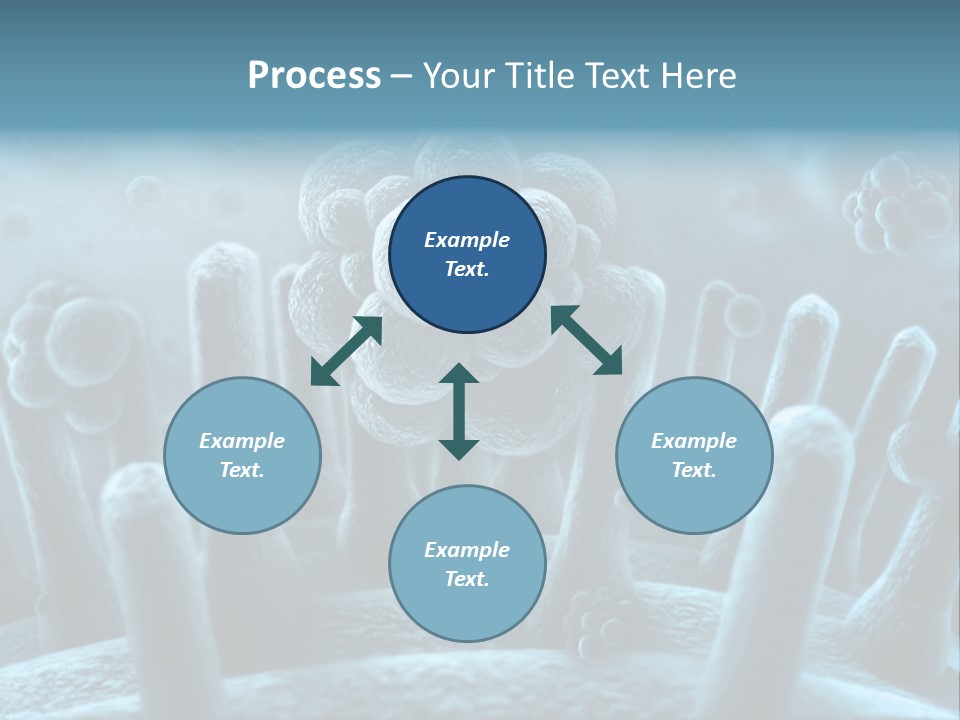 Process – Your Title Text Here

Example Text.

Example Text.

Example Text.

Example Text.